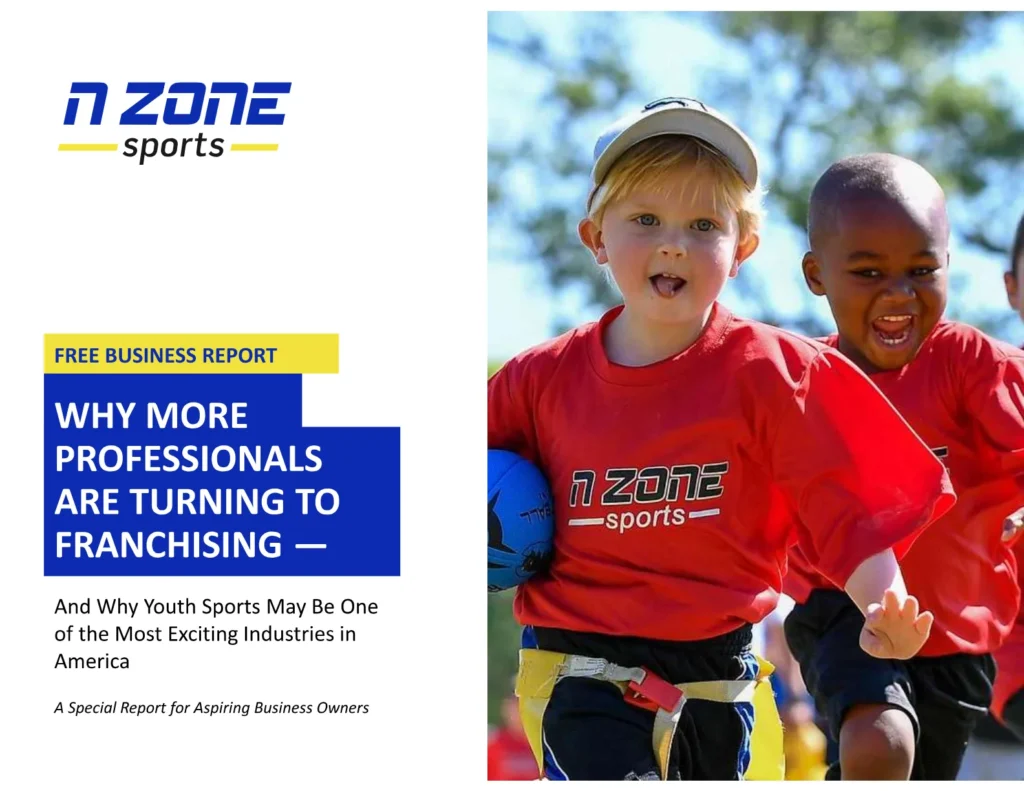 N ZONE
sports

FREE BUSINESS REPORT

WHY MORE PROFESSIONALS ARE TURNING TO FRANCHISING —

And Why Youth Sports May Be One of the Most Exciting Industries in America

A Special Report for Aspiring Business Owners

N ZONE
sports